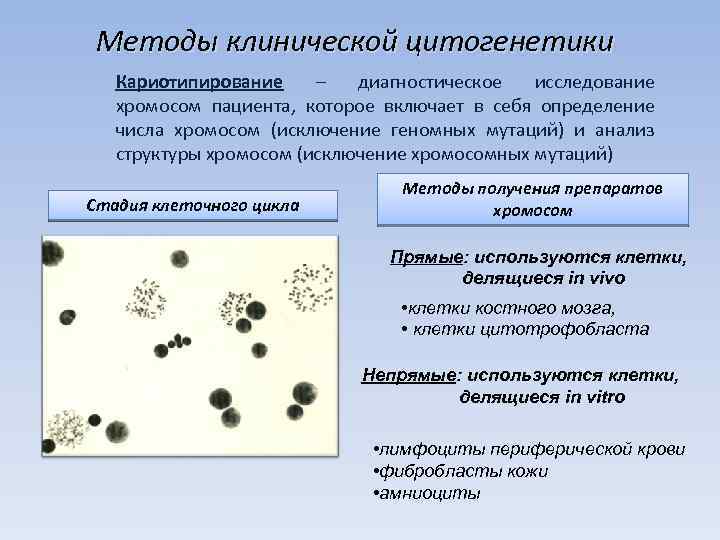 Методы клинической цитогенетики

Кариотипирование – диагностическое исследование хромосом пациента, которое включает в себя определение числа хромосом (исключение геномных мутаций) и анализ структуры хромосом (исключение хромосомных мутаций)

Стадия клеточного цикла

Методы получения препаратов хромосом

Прямые: используются клетки, делящиеся in vivo

•клетки костного мозга,
• клетки цитотрофобласта

Непрямые: используются клетки, делящиеся in vitro

•лимфоциты периферической крови
•фибробласты кожи
•амниоциты